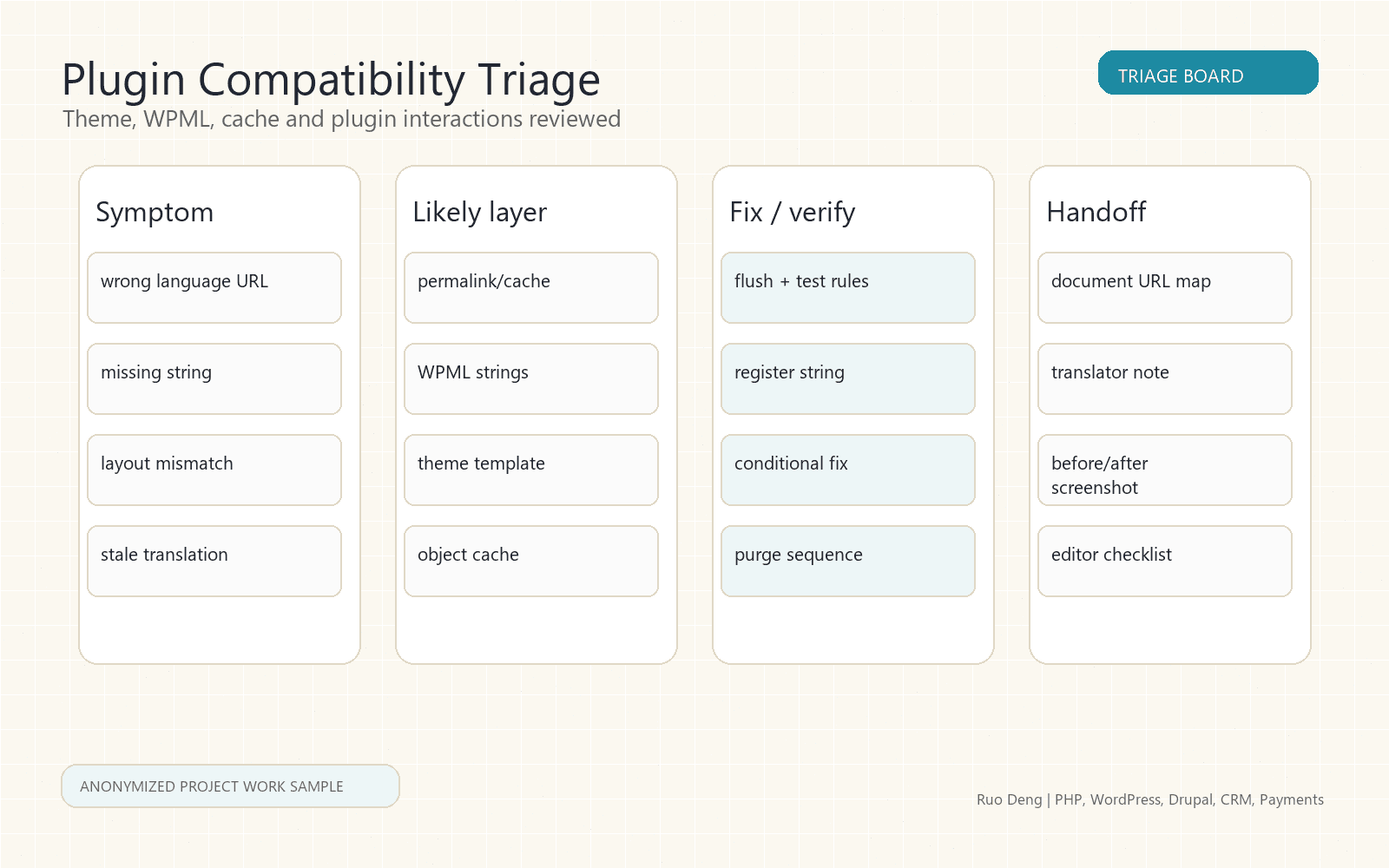 Plugin Compatibility Triage
Theme, WPML, cache and plugin interactions reviewed

TRIAGE BOARD

Symptom

wrong language URL

missing string

layout mismatch

stale translation

Likely layer

permalink/cache

WPML strings

theme template

object cache

Fix / verify

flush + test rules

register string

conditional fix

purge sequence

Handoff

document URL map

translator note

before/after screenshot

editor checklist

ANONYMIZED PROJECT WORK SAMPLE

Ruo Deng | PHP, WordPress, Drupal, CRM, Payments